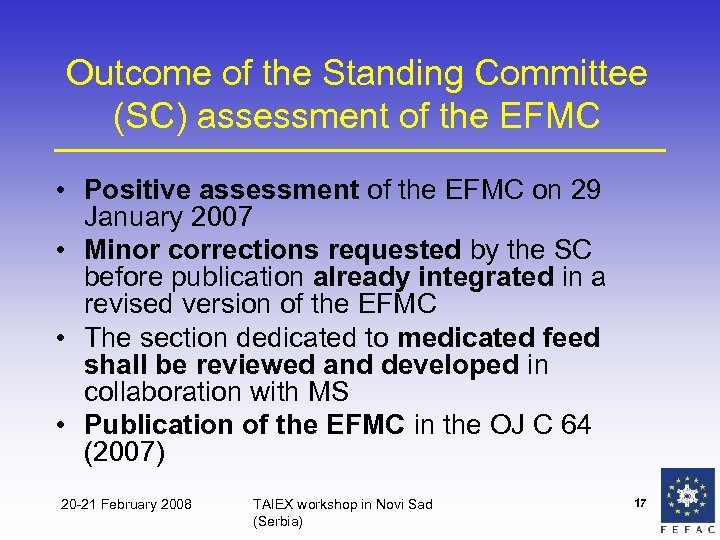 Outcome of the Standing Committee (SC) assessment of the EFMC

• Positive assessment of the EFMC on 29 January 2007
• Minor corrections requested by the SC before publication already integrated in a revised version of the EFMC
• The section dedicated to medicated feed shall be reviewed and developed in collaboration with MS
• Publication of the EFMC in the OJ C 64 (2007)

20-21 February 2008

TAIEX workshop in Novi Sad (Serbia)

17

FEFAC